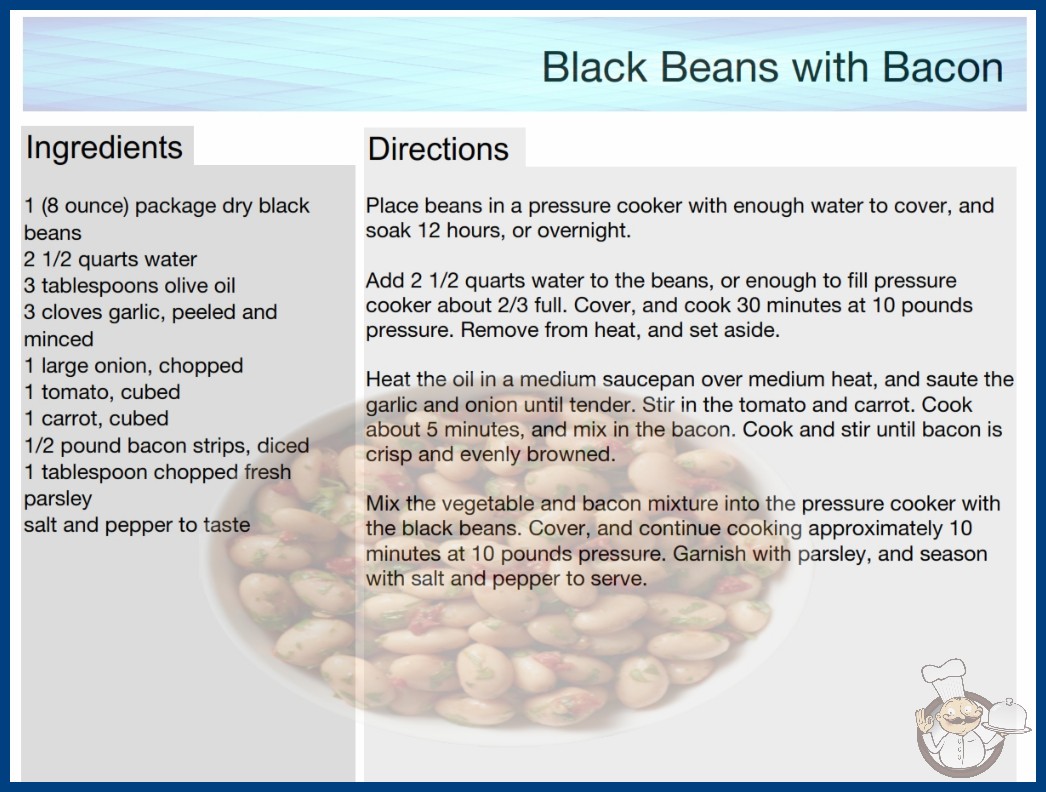 Black Beans with Bacon

Ingredients

1 (8 ounce) package dry black beans
2 1/2 quarts water
3 tablespoons olive oil
3 cloves garlic, peeled and minced
1 large onion, chopped
1 tomato, cubed
1 carrot, cubed
1/2 pound bacon strips, diced
1 tablespoon chopped fresh parsley
salt and pepper to taste

Directions

Place beans in a pressure cooker with enough water to cover, and soak 12 hours, or overnight.

Add 2 1/2 quarts water to the beans, or enough to fill pressure cooker about 2/3 full. Cover, and cook 30 minutes at 10 pounds pressure. Remove from heat, and set aside.

Heat the oil in a medium saucepan over medium heat, and saute the garlic and onion until tender. Stir in the tomato and carrot. Cook about 5 minutes, and mix in the bacon. Cook and stir until bacon is crisp and evenly browned.

Mix the vegetable and bacon mixture into the pressure cooker with the black beans. Cover, and continue cooking approximately 10 minutes at 10 pounds pressure. Garnish with parsley, and season with salt and pepper to serve.